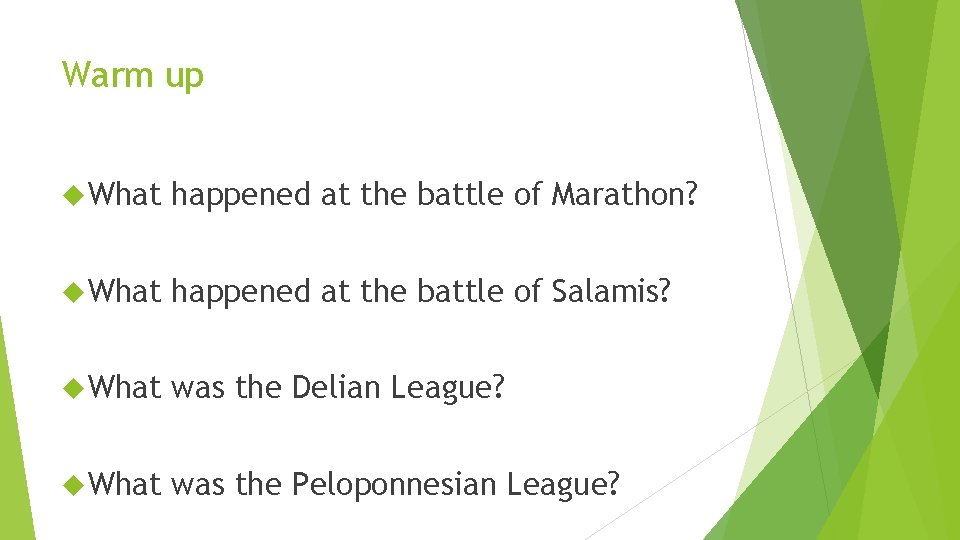 Warm up

What happened at the battle of Marathon?

What happened at the battle of Salamis?

What was the Delian League?

What was the Peloponnesian League?